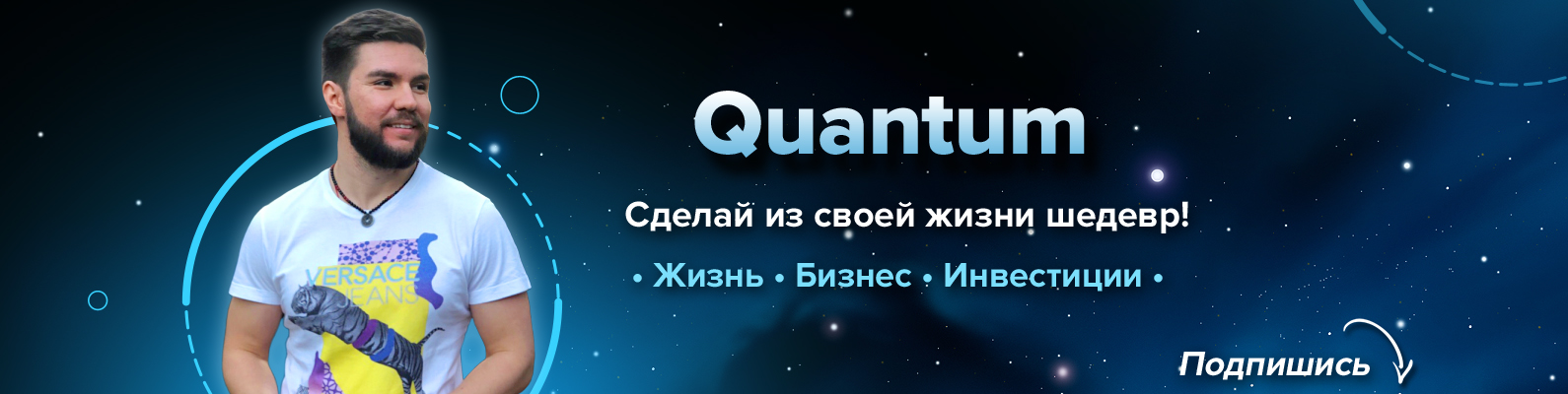 VERSACE JEANS

Quantum

Сделай из своей жизни шедевр!

• Жизнь • Бизнес • Инвестиции •

Подпишись